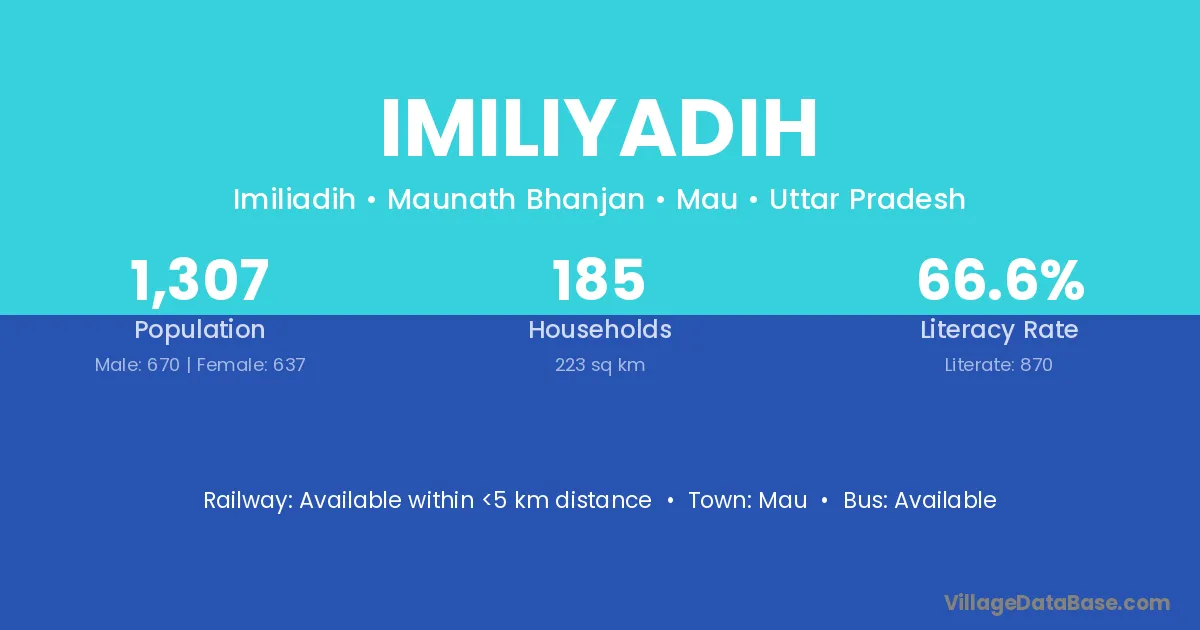 IMILIYADIH

Imiliadih • Maunath Bhanjan • Mau • Uttar Pradesh

1,307
Population
Male: 670 | Female: 637

185
Households
223 sq km

66.6%
Literacy Rate
Literate: 870

Railway: Available within <5 km distance • Town: Mau • Bus: Available

VillageDataBase.com